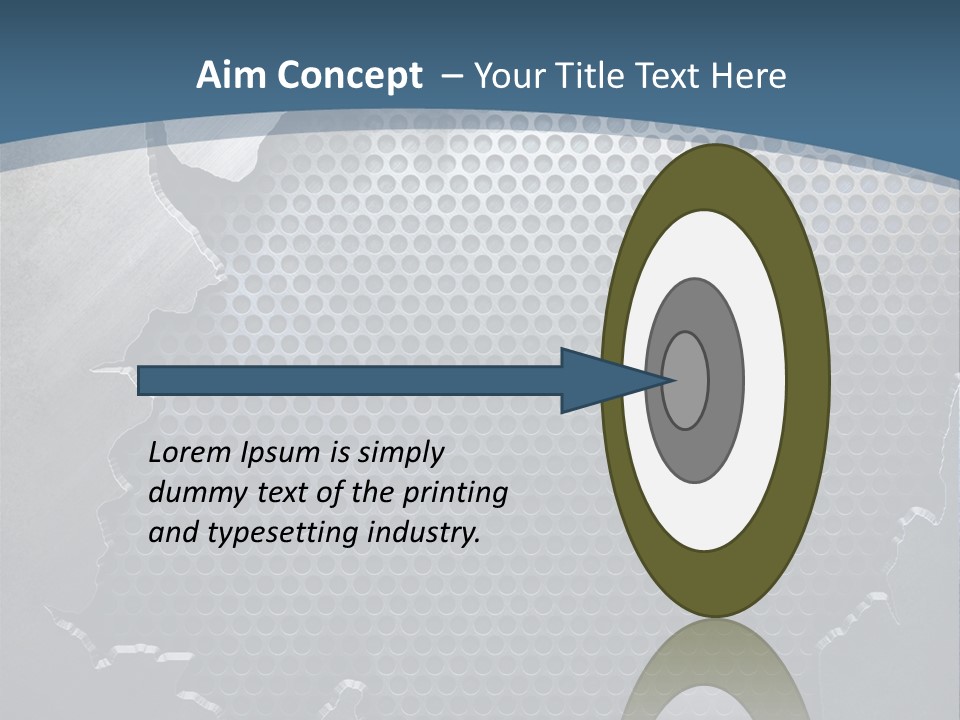 Aim Concept – Your Title Text Here

Lorem Ipsum is simply dummy text of the printing and typesetting industry.